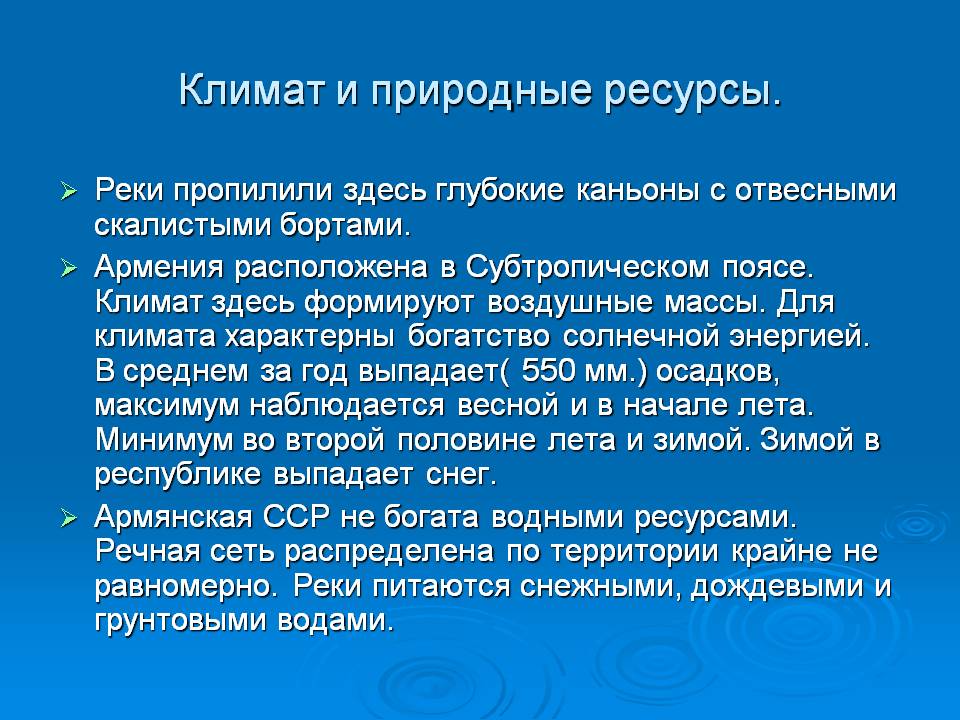 Климат и природные ресурсы.

➢ Реки пропилили здесь глубокие каньоны с отвесными скалистыми бортами.

➢ Армения расположена в Субтропическом поясе. Климат здесь формируют воздушные массы. Для климата характерны богатство солнечной энергией. В среднем за год выпадает( 550 мм.) осадков, максимум наблюдается весной и в начале лета. Минимум во второй половине лета и зимой. Зимой в республике выпадает снег.

➢ Армянская ССР не богата водными ресурсами. Речная сеть распределена по территории крайне не равномерно. Реки питаются снежными, дождевыми и грунтовыми водами.